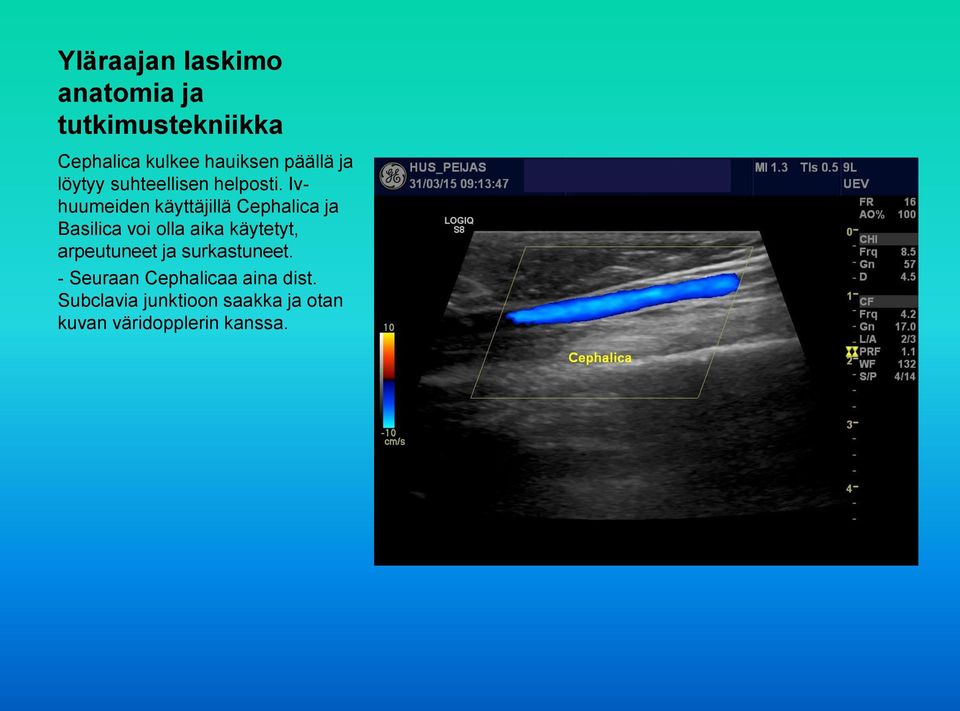 Yläraajan laskimo anatomia ja tutkimustekniikka

Cephalica kulkee hauiksen päällä ja löytyy suhteellisen helposti. Iv-huumeiden käyttäjillä Cephalica ja Basilica voi olla aika käytetyt, arpeutuneet ja surkastuneet.

- Seuraan Cephalicaa aina dist. Subclavia junktioon saakka ja otan kuvan väridopplerin kanssa.

HUS_PEIJAS
31/03/15 09:13:47
MI 1.3 TIs 0.5 9L
UEV
LOGIQ
S8
FR 16
AO% 100
CHI
Frq 8.5
Gn 57
D 4.5
CF
Frq 4.2
Gn 17.0
L/A 2/3
PRF 1.1
WF 132
S/P 4/14
0
1
2
3
4
10
-10
cm/s
Cephalica